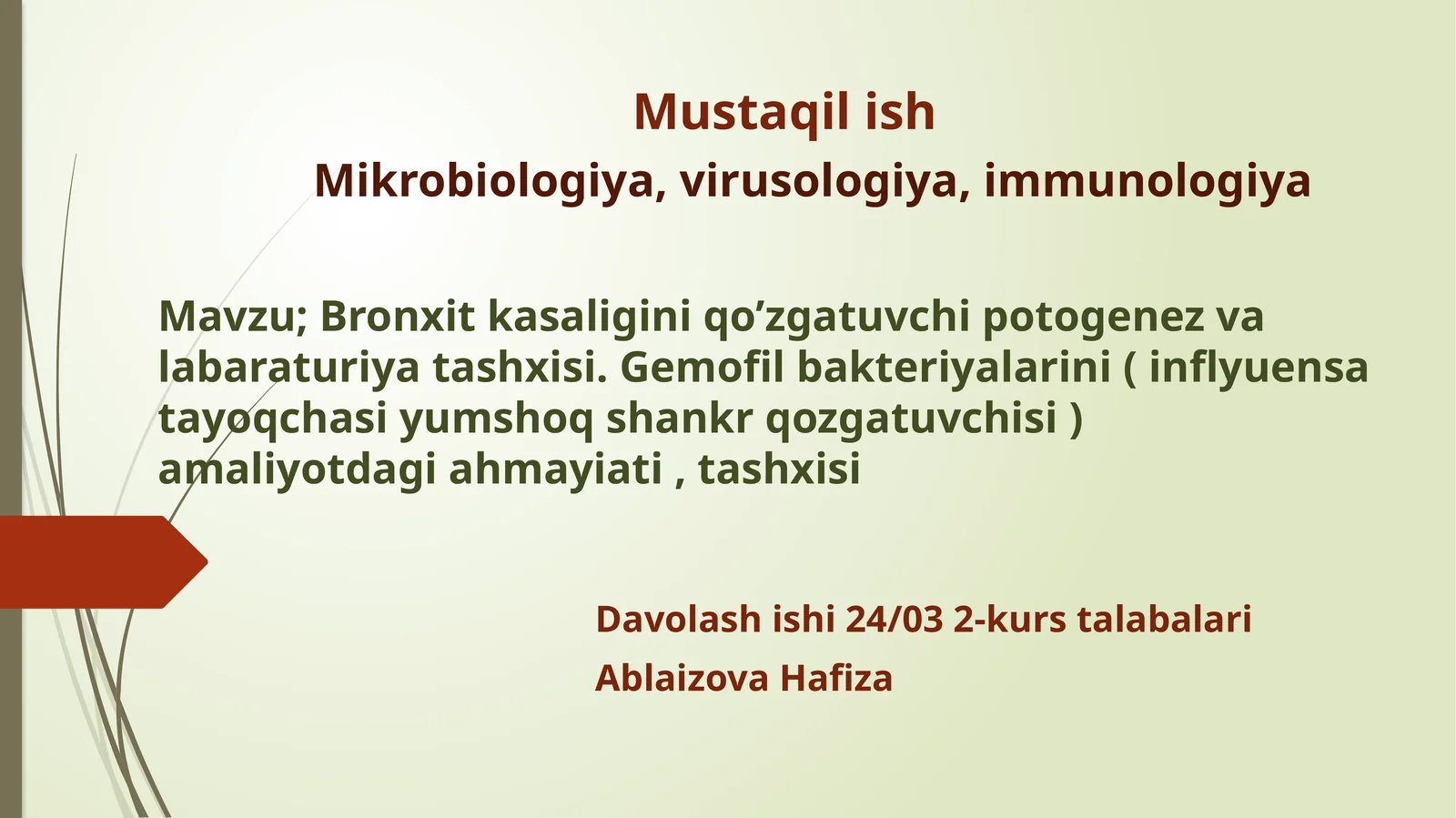 Mustaqil ish

Mikrobiologiya, virusologiya, immunologiya

Mavzu; Bronxit kasaligini qo’zgatuvchi potogenez va labaraturiya tashxisi. Gemofil bakteriyalarini ( inflyuensa tayoqchasi yumshoq shankr qozgatuvchisi ) amaliyotdagi ahmayiati , tashxisi

Davolash ishi 24/03 2-kurs talabalari

Ablaizova Hafiza